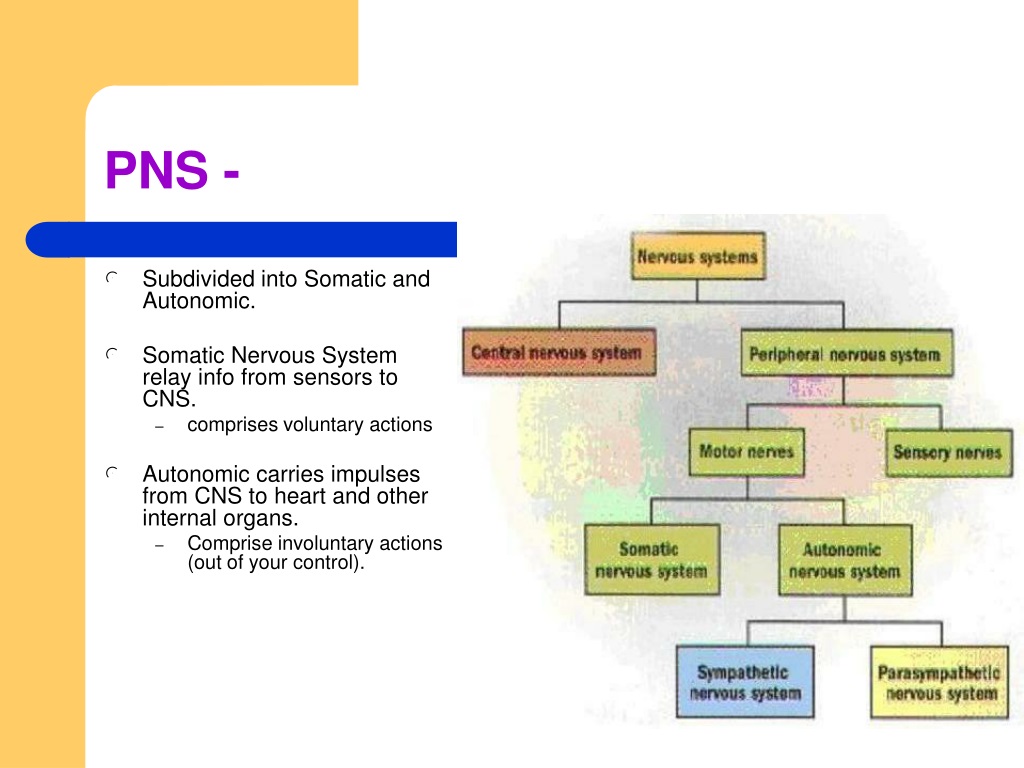 PNS -

Subdivided into Somatic and Autonomic.

Somatic Nervous System relay info from sensors to CNS.
– comprises voluntary actions

Autonomic carries impulses from CNS to heart and other internal organs.
– Comprise involuntary actions (out of your control).

Nervous systems

Central nervous system

Peripheral nervous system

Motor nerves

Sensory nerves

Somatic nervous system

Autonomic nervous system

Sympathetic nervous system

Parasympathetic nervous system